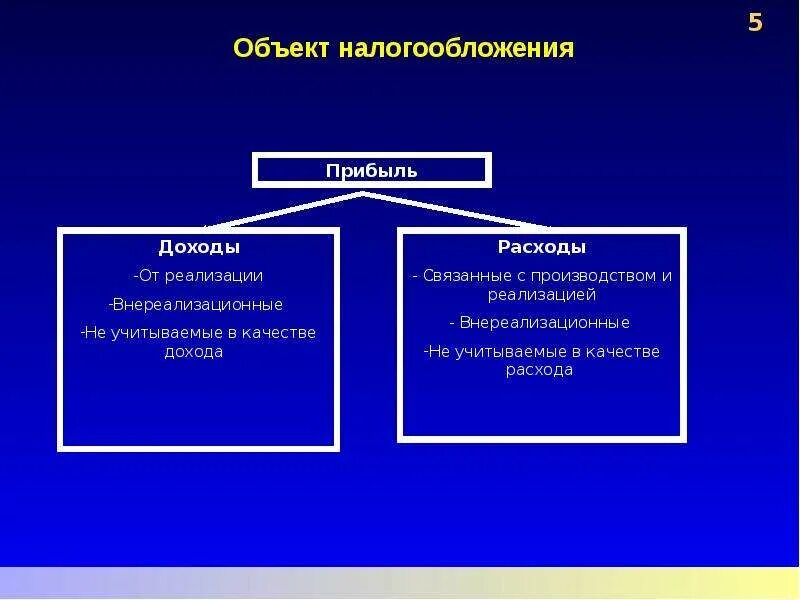 5

Объект налогообложения

Прибыль

Доходы

-От реализации

-Внереализационные

-Не учитываемые в качестве дохода

Расходы

- Связанные с производством и реализацией

- Внереализационные

-Не учитываемые в качестве расхода